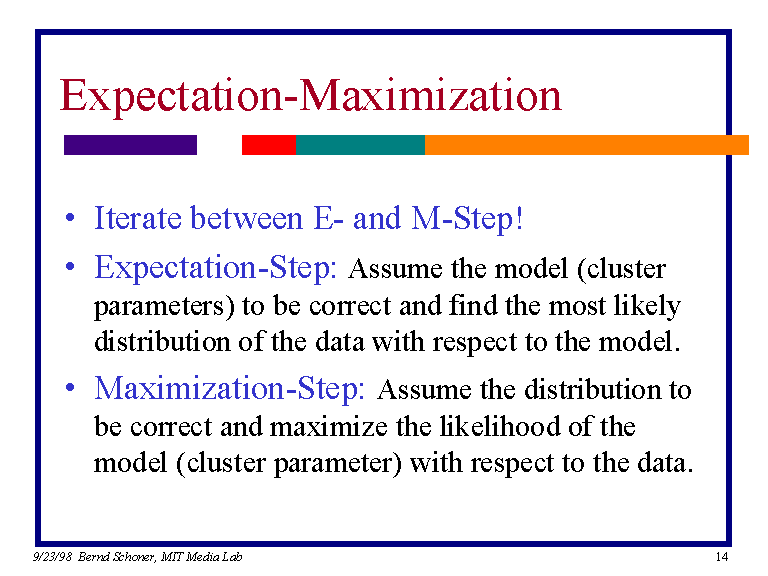 Expectation-Maximization

• Iterate between E- and M-Step!

• Expectation-Step: Assume the model (cluster parameters) to be correct and find the most likely distribution of the data with respect to the model.

• Maximization-Step: Assume the distribution to be correct and maximize the likelihood of the model (cluster parameter) with respect to the data.

9/23/98 Bernd Schoner, MIT Media Lab

14